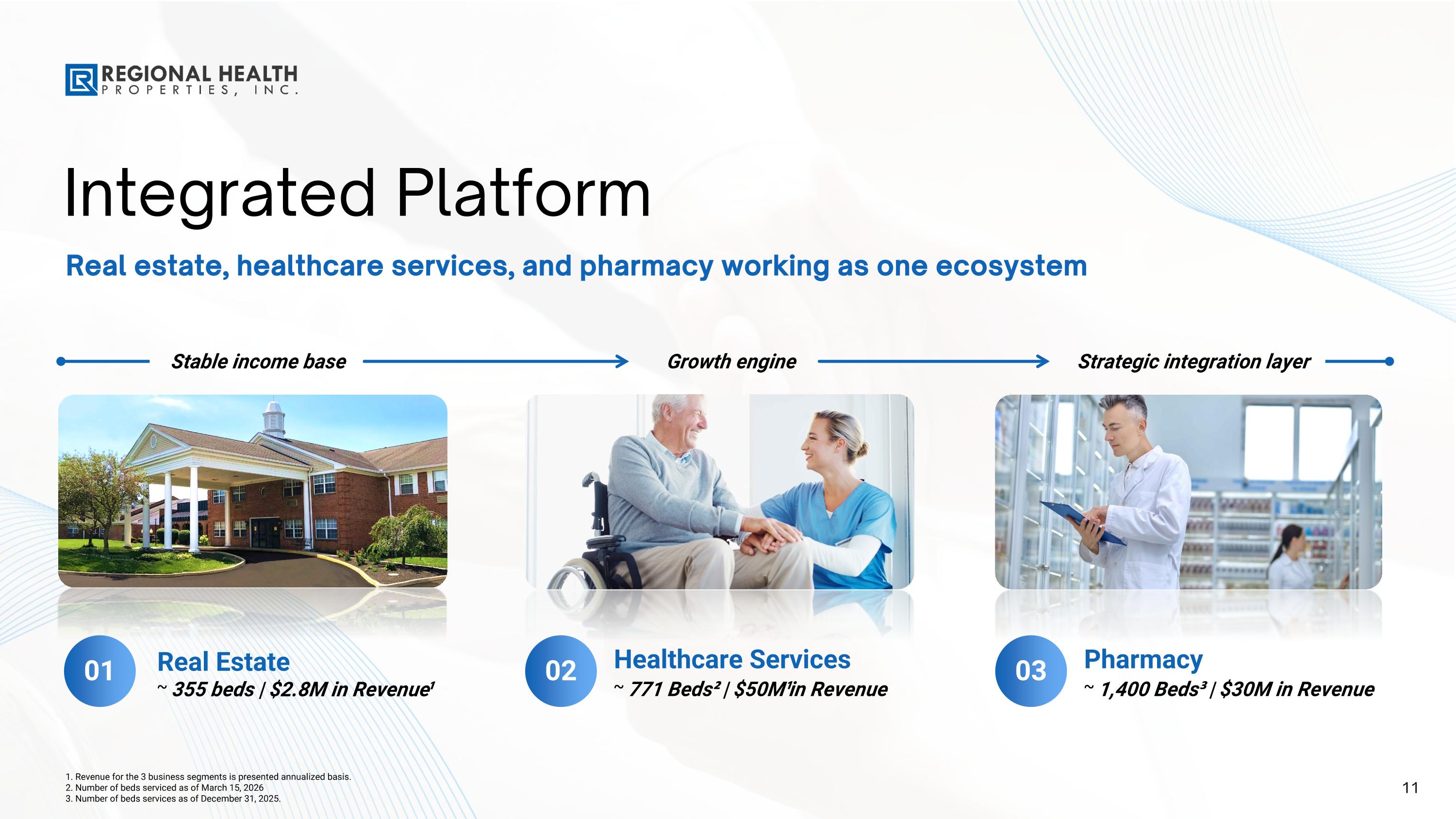 REGIONAL HEALTH
PROPERTIES, INC.

Integrated Platform

Real estate, healthcare services, and pharmacy working as one ecosystem

Stable income base

Growth engine

Strategic integration layer

01 Real Estate
~ 355 beds | \$2.8M in Revenue$^1$

02 Healthcare Services
~ 771 Beds$^2$ | \$50M$^1$in Revenue

03 Pharmacy
~ 1,400 Beds$^3$ | \$30M in Revenue

1. Revenue for the 3 business segments is presented annualized basis.
2. Number of beds serviced as of March 15, 2026
3. Number of beds services as of December 31, 2025.

11